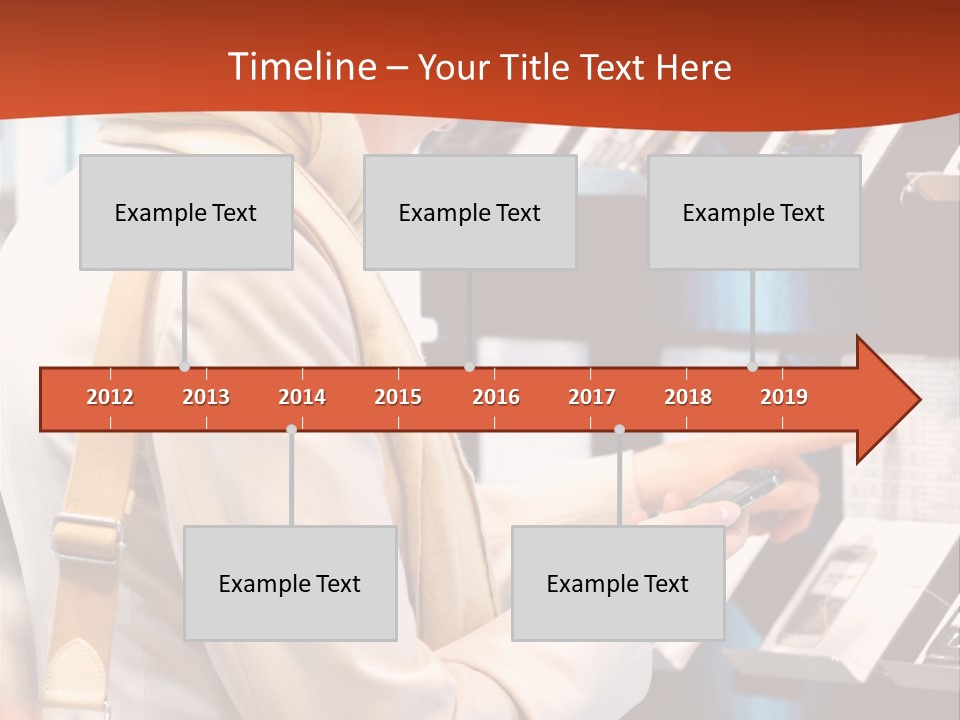 Timeline – Your Title Text Here

Example Text

Example Text

Example Text

2012 2013 2014 2015 2016 2017 2018 2019

Example Text

Example Text